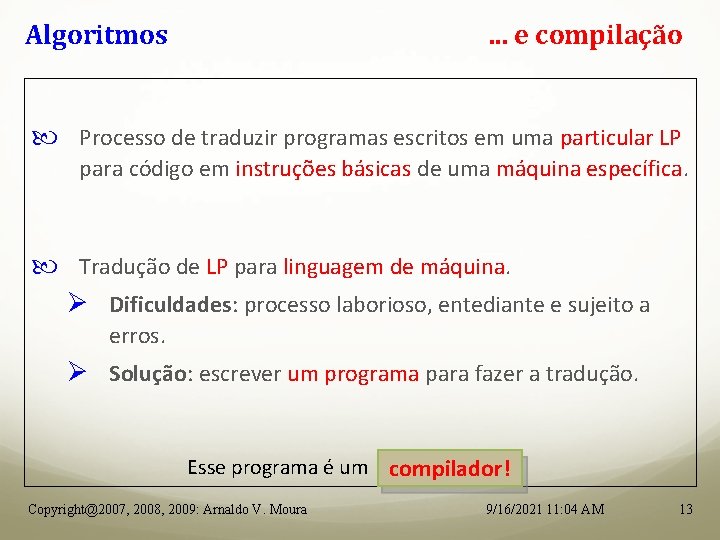 Algoritmos ... e compilação

Processo de traduzir programas escritos em uma particular LP para código em instruções básicas de uma máquina específica.

Tradução de LP para linguagem de máquina.

Dificuldades: processo laborioso, entediante e sujeito a erros.

Solução: escrever um programa para fazer a tradução.

Esse programa é um compilador!

Copyright@2007, 2008, 2009: Arnaldo V. Moura 9/16/2021 11:04 AM 13